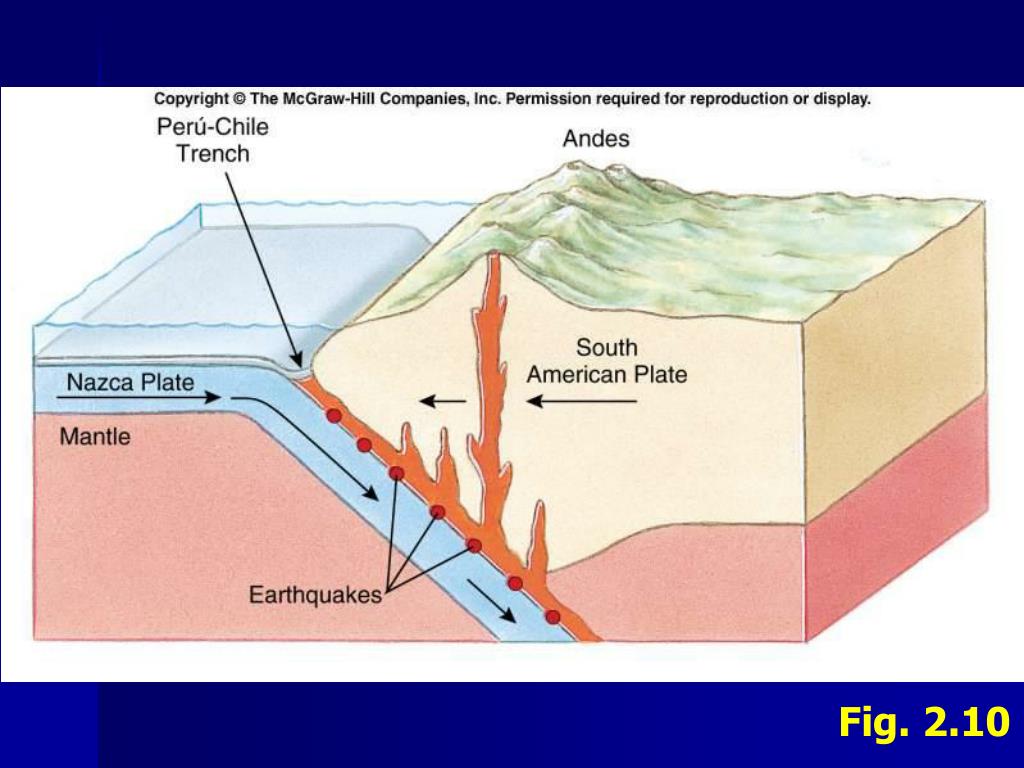 Copyright © The McGraw-Hill Companies, Inc. Permission required for reproduction or display.

Perú-Chile Trench

Andes

South American Plate

Nazca Plate

Mantle

Earthquakes

Fig. 2.10